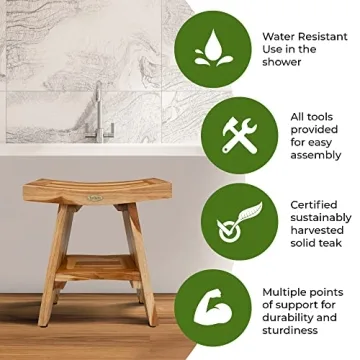 Water Resistant
Use in the shower

All tools provided for easy assembly

Certified sustainably harvested solid teak

Multiple points of support for durability and sturdiness